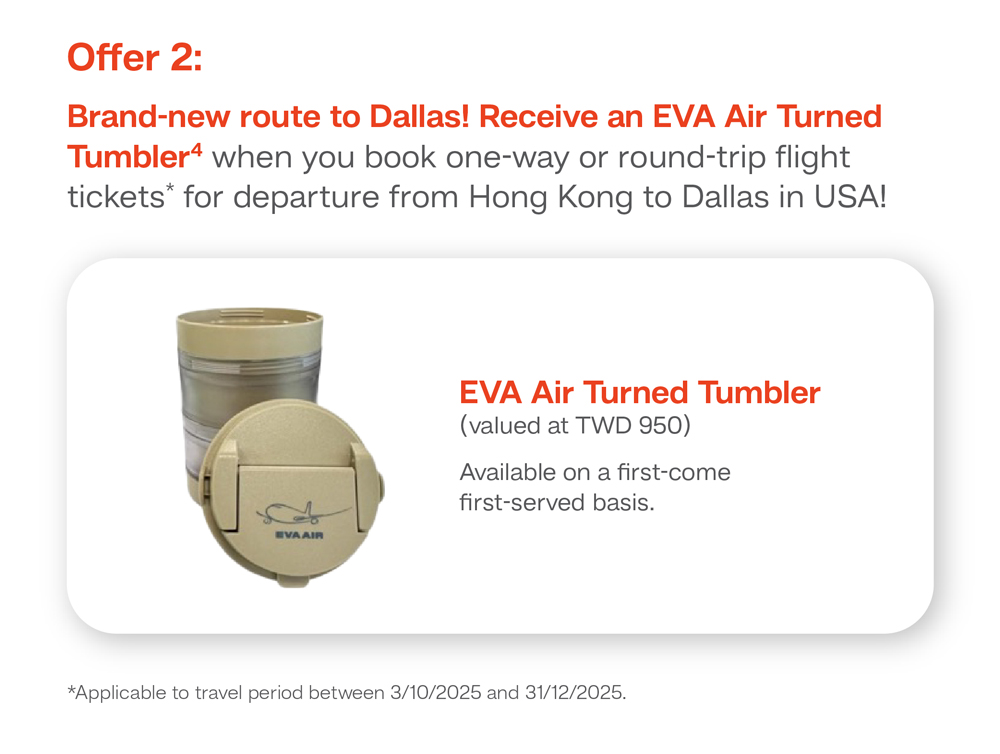 Offer 2:

Brand-new route to Dallas! Receive an EVA Air Turned Tumbler$^4$ when you book one-way or round-trip flight tickets$^*$ for departure from Hong Kong to Dallas in USA!

EVA AIR

EVA Air Turned Tumbler
(valued at TWD 950)

Available on a first-come first-served basis.

*Applicable to travel period between 3/10/2025 and 31/12/2025.